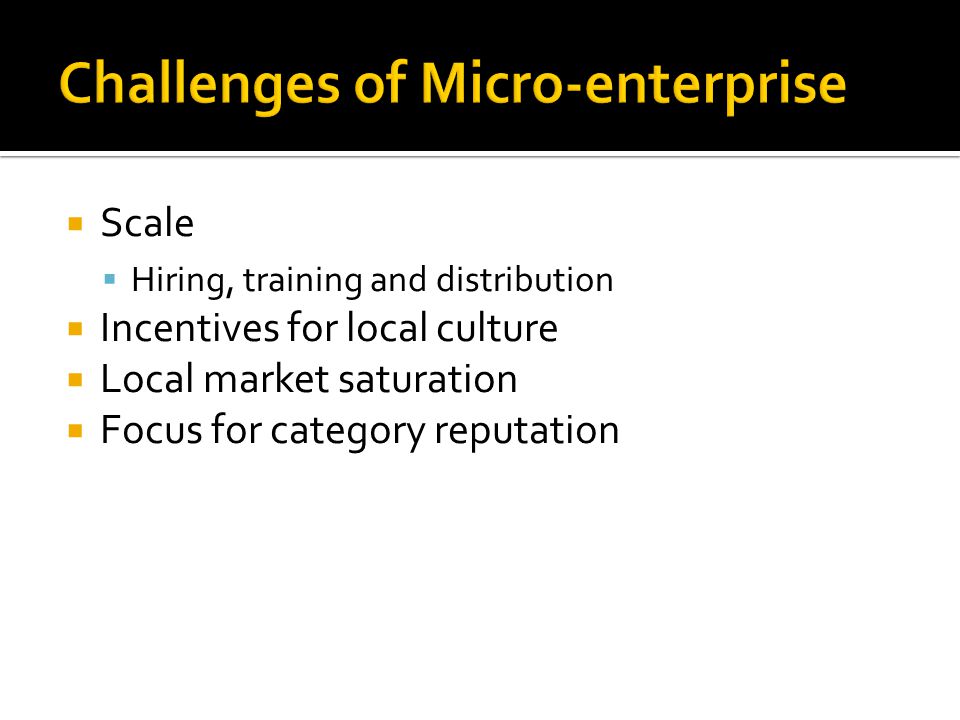 Challenges of Micro-enterprise

- Scale
  - Hiring, training and distribution
- Incentives for local culture
- Local market saturation
- Focus for category reputation